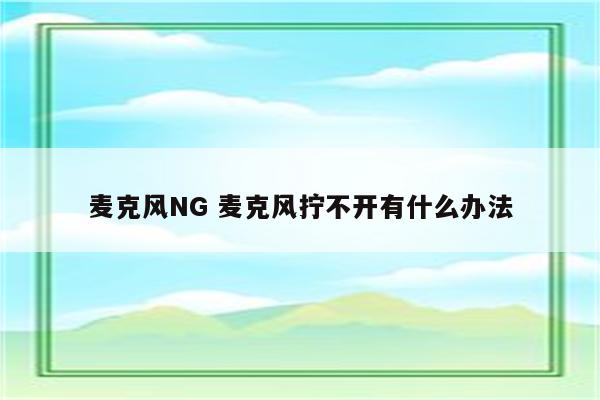 麦克风NG 麦克风拧不开有什么办法